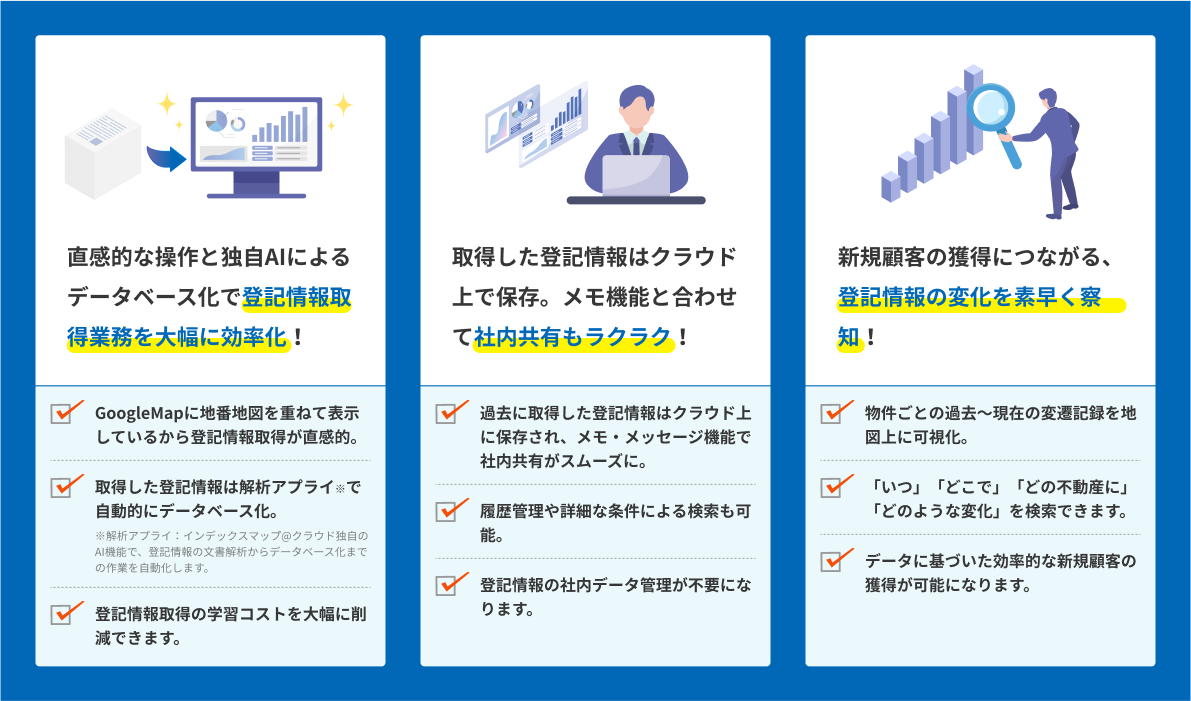 直感的な操作と独自AIによるデータベース化で登記情報取得業務を大幅に効率化！

GoogleMapに地番地図を重ねて表示しているから登記情報取得が直感的。

取得した登記情報は解析アプライ※で自動的にデータベース化。

※解析アプライ：インデックスマップ@クラウド独自のAI機能で、登記情報の文書解析からデータベース化までの作業を自動化します。

登記情報取得の学習コストを大幅に削減できます。

取得した登記情報はクラウド上で保存。メモ機能と合わせて社内共有もラクラク！

過去に取得した登記情報はクラウド上に保存され、メモ・メッセージ機能で社内共有がスムーズに。

履歴管理や詳細な条件による検索も可能。

登記情報の社内データ管理が不要になります。

新規顧客の獲得につながる、登記情報の変化を素早く察知！

物件ごとの過去～現在の変遷記録を地図上に可視化。

「いつ」「どこで」「どの不動産に」「どのような変化」を検索できます。

データに基づいた効率的な新規顧客の獲得が可能になります。